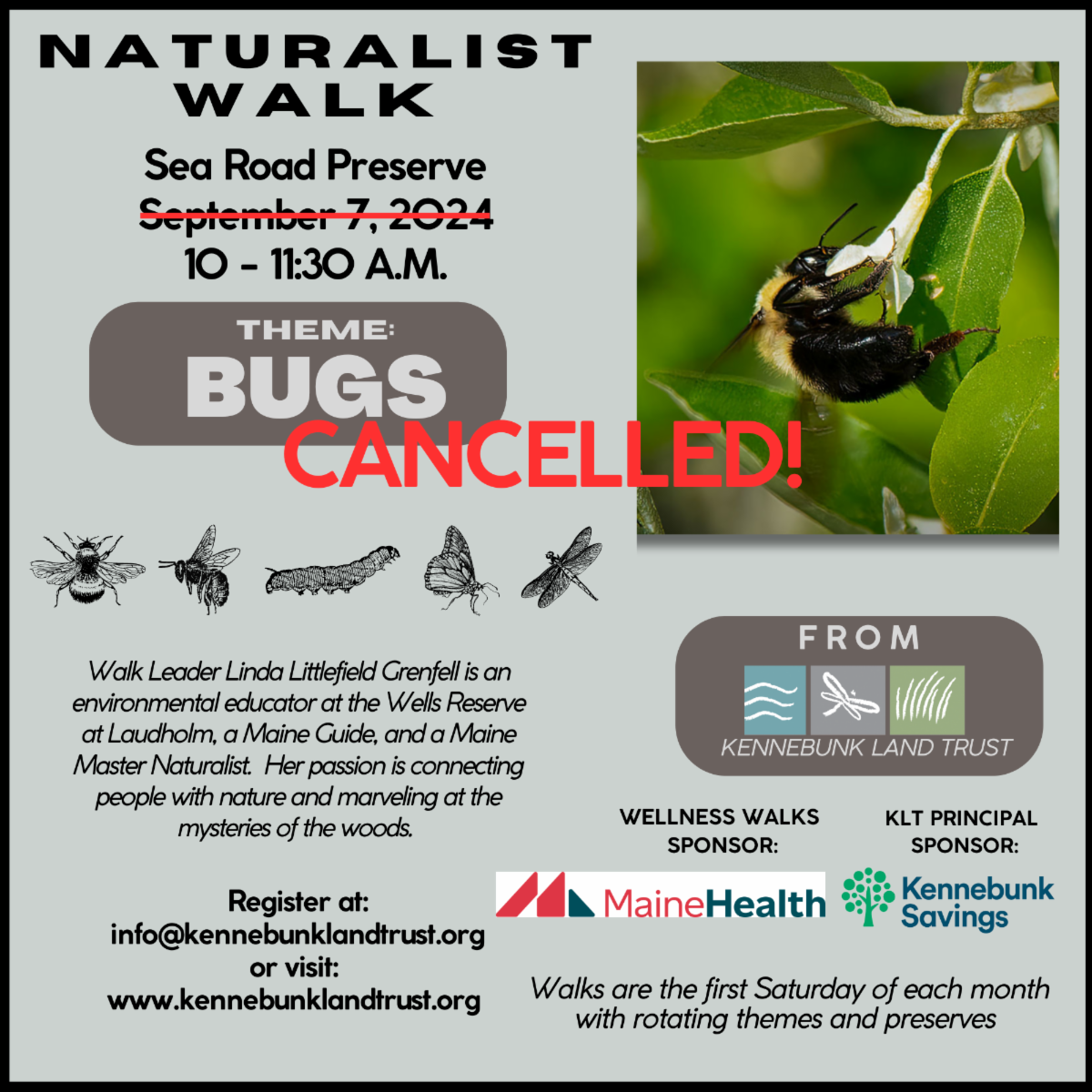 NATURALIST WALK

Sea Road Preserve
September 7, 2024
10 - 11:30 A.M.

THEME:
BUGS

CANCELLED!

Walk Leader Linda Littlefield Grenfell is an environmental educator at the Wells Reserve at Laudholm, a Maine Guide, and a Maine Master Naturalist. Her passion is connecting people with nature and marveling at the mysteries of the woods.

Register at:
info@kennebunklandtrust.org
or visit:
www.kennebunklandtrust.org

FROM
KENNEBUNK LAND TRUST

WELLNESS WALKS SPONSOR:
MaineHealth

KLT PRINCIPAL SPONSOR:
Kennebunk Savings

Walks are the first Saturday of each month with rotating themes and preserves